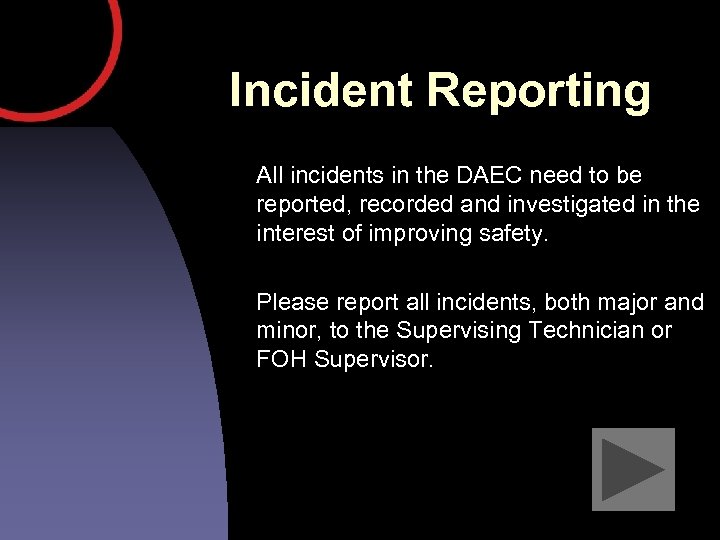 Incident Reporting

All incidents in the DAEC need to be reported, recorded and investigated in the interest of improving safety.

Please report all incidents, both major and minor, to the Supervising Technician or FOH Supervisor.